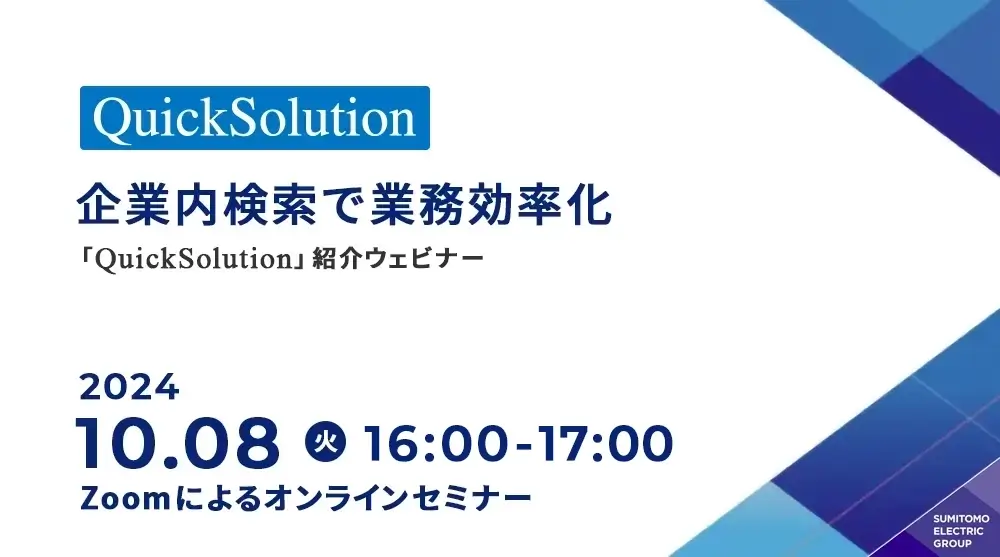 QuickSolution

企業内検索で業務効率化

「QuickSolution」紹介ウェビナー

2024

10.08 火 16:00-17:00

Zoomによるオンラインセミナー

SUMITOMO ELECTRIC GROUP